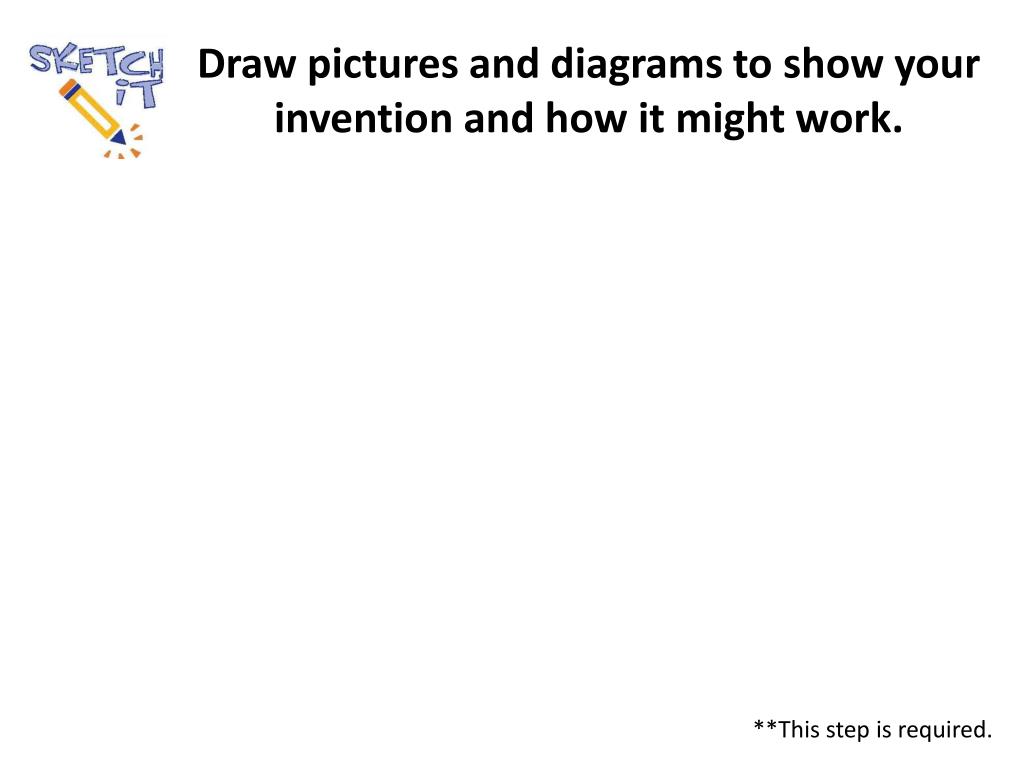 SKETCH iT

Draw pictures and diagrams to show your invention and how it might work.

**This step is required.